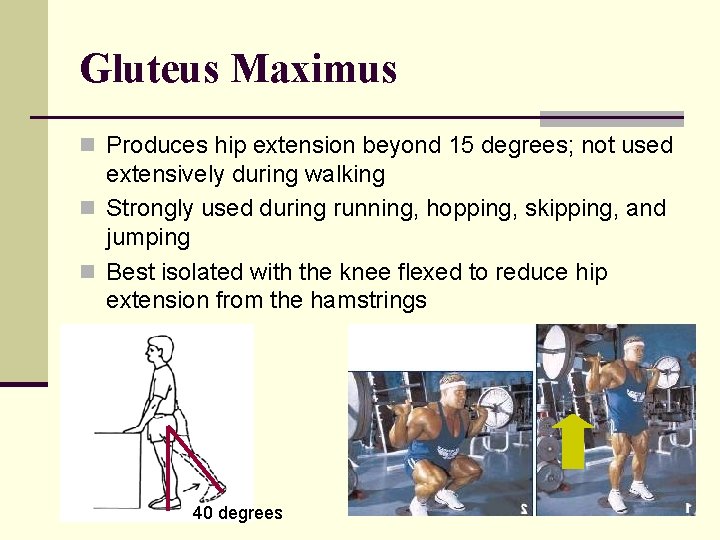 Gluteus Maximus

Produces hip extension beyond 15 degrees; not used extensively during walking

Strongly used during running, hopping, skipping, and jumping

Best isolated with the knee flexed to reduce hip extension from the hamstrings

40 degrees

2

1